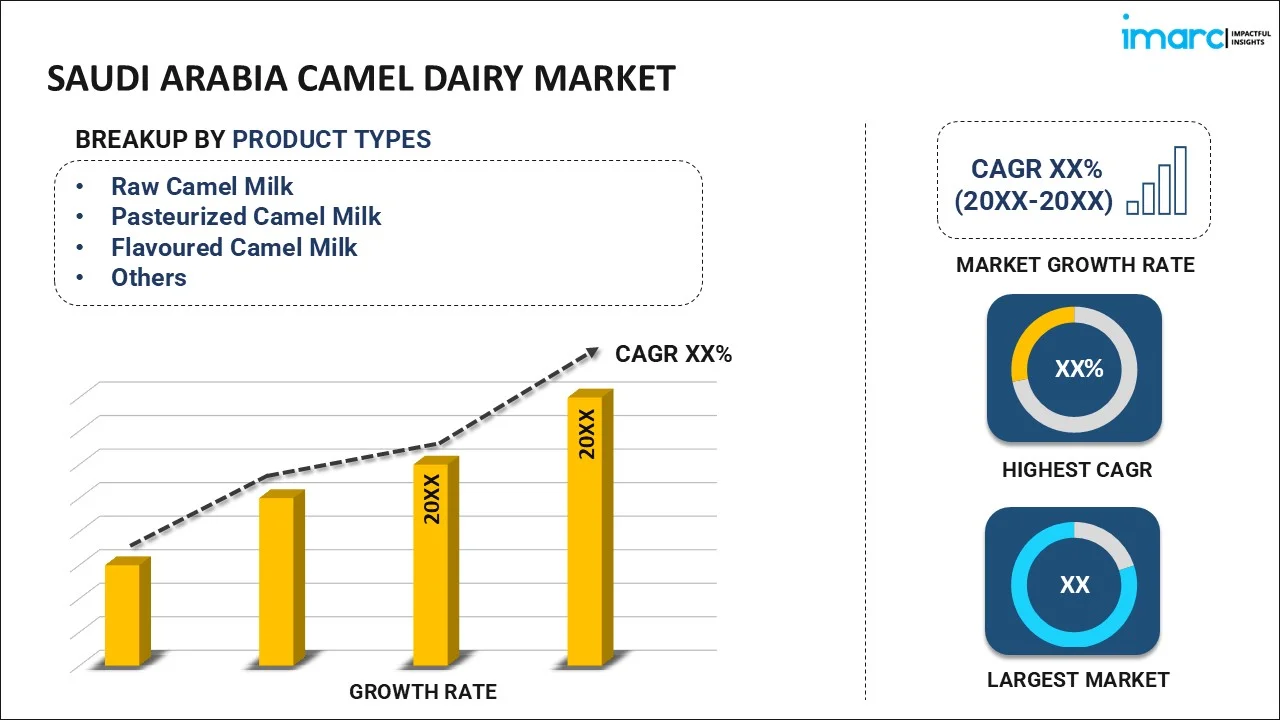 imarc IMPACTFUL INSIGHTS

SAUDI ARABIA CAMEL DAIRY MARKET

BREAKUP BY PRODUCT TYPES

• Raw Camel Milk
• Pasteurized Camel Milk
• Flavoured Camel Milk
• Others

CAGR XX%

20XX

20XX

GROWTH RATE

CAGR XX% (20XX-20XX)

MARKET GROWTH RATE

XX%

HIGHEST CAGR

XX

LARGEST MARKET